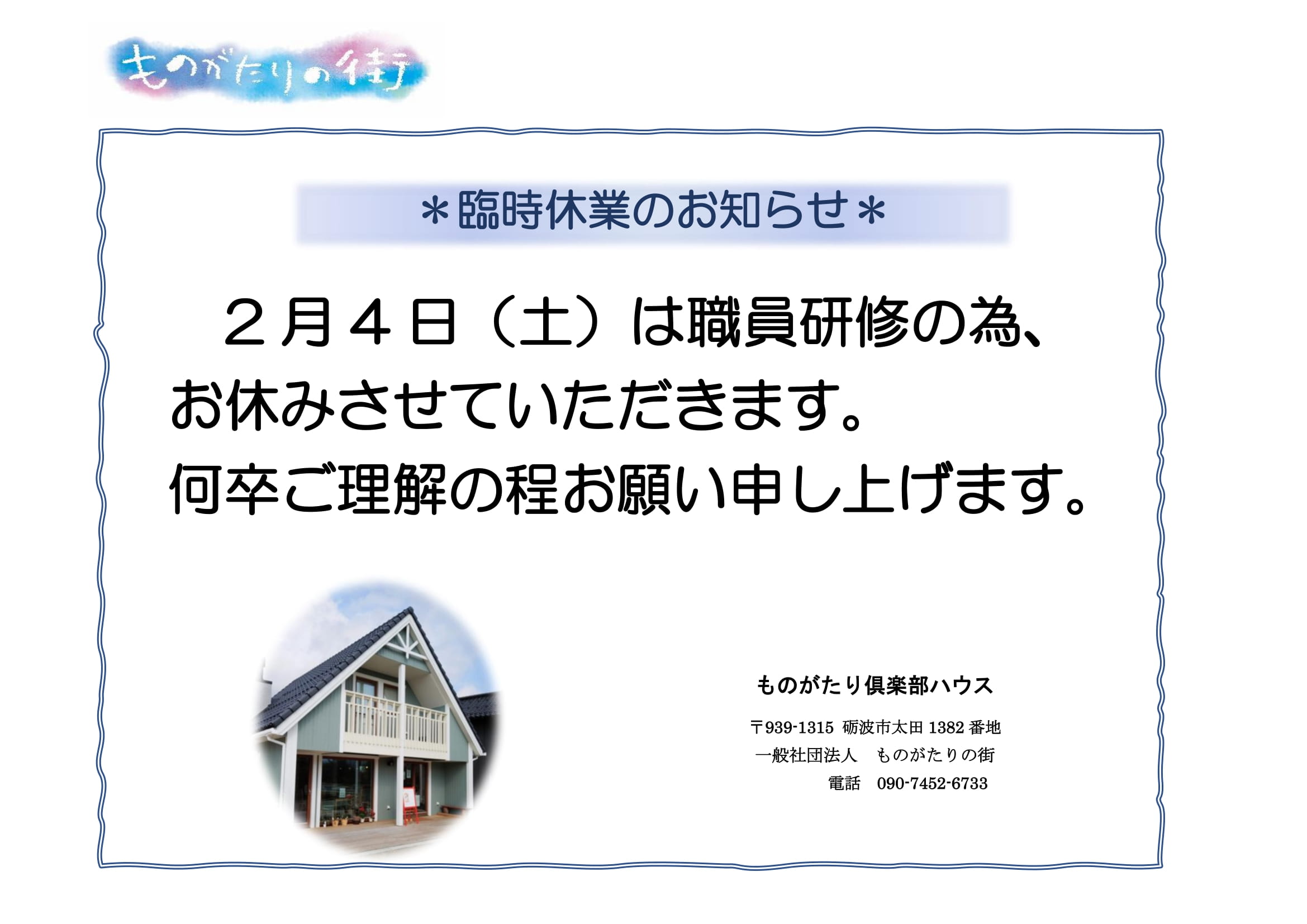 ものがたりの街

＊臨時休業のお知らせ＊

２月４日（土）は職員研修の為、お休みさせていただきます。
何卒ご理解の程お願い申し上げます。

ものがたり倶楽部ハウス

〒939-1315 砺波市太田 1382 番地
一般社団法人　ものがたりの街
電話　090-7452-6733